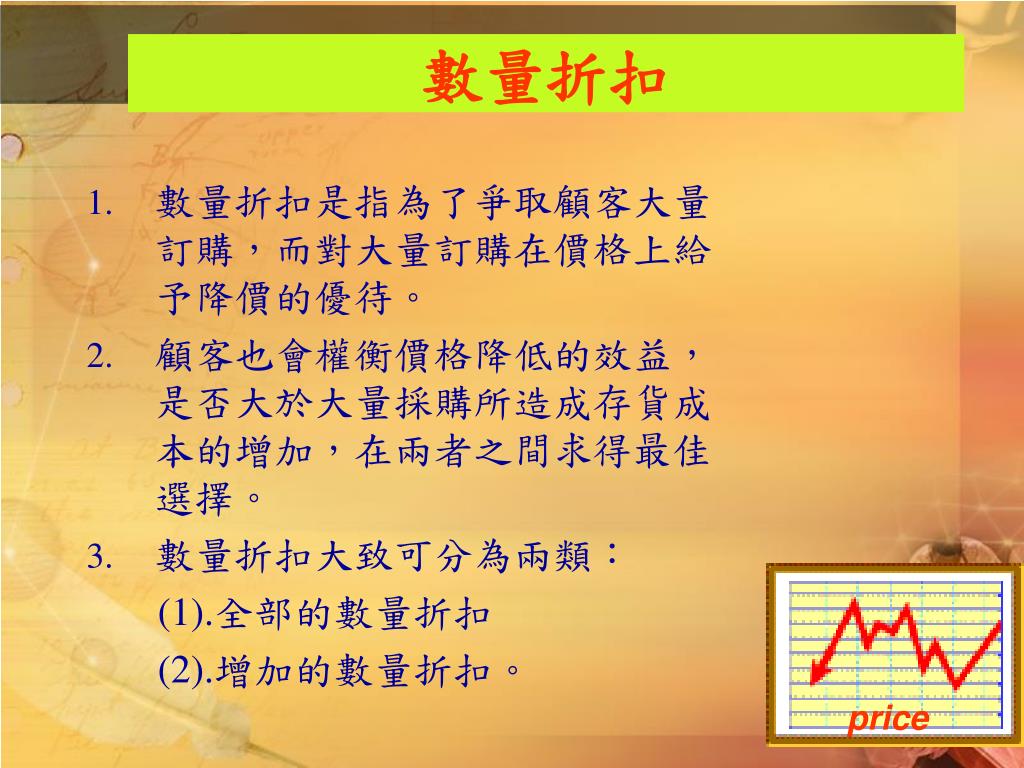 數量折扣

1. 數量折扣是指為了爭取顧客大量訂購，而對大量訂購在價格上給予降價的優待。

2. 顧客也會權衡價格降低的效益，是否大於大量採購所造成存貨成本的增加，在兩者之間求得最佳選擇。

3. 數量折扣大致可分為兩類：
(1).全部的數量折扣
(2).增加的數量折扣。

price